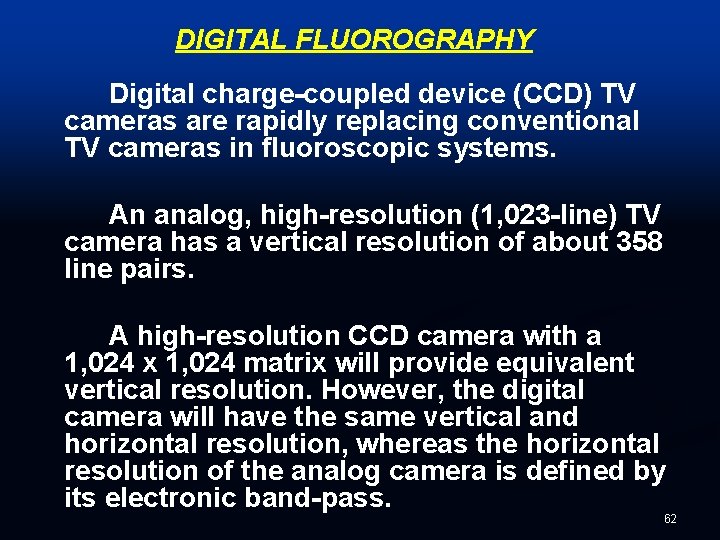 DIGITAL FLUOROGRAPHY

Digital charge-coupled device (CCD) TV cameras are rapidly replacing conventional TV cameras in fluoroscopic systems.

An analog, high-resolution (1,023-line) TV camera has a vertical resolution of about 358 line pairs.

A high-resolution CCD camera with a 1,024 x 1,024 matrix will provide equivalent vertical resolution. However, the digital camera will have the same vertical and horizontal resolution, whereas the horizontal resolution of the analog camera is defined by its electronic band-pass.

62